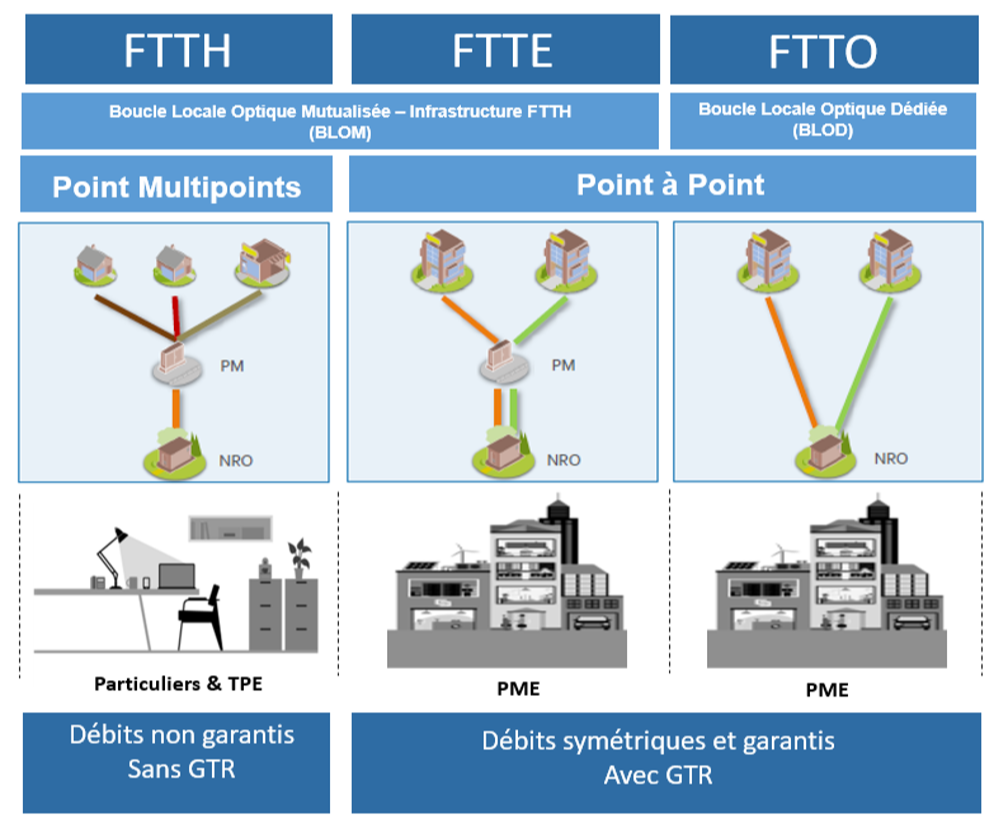 FTTH

FTTE

FTTO

Boucle Locale Optique Mutualisée – Infrastructure FTTH (BLOM)

Boucle Locale Optique Dédiée (BLOD)

Point Multipoints

Point à Point

PM

NRO

PM

NRO

NRO

Particuliers & TPE

PME

PME

Débits non garantis
Sans GTR

Débits symétriques et garantis
Avec GTR